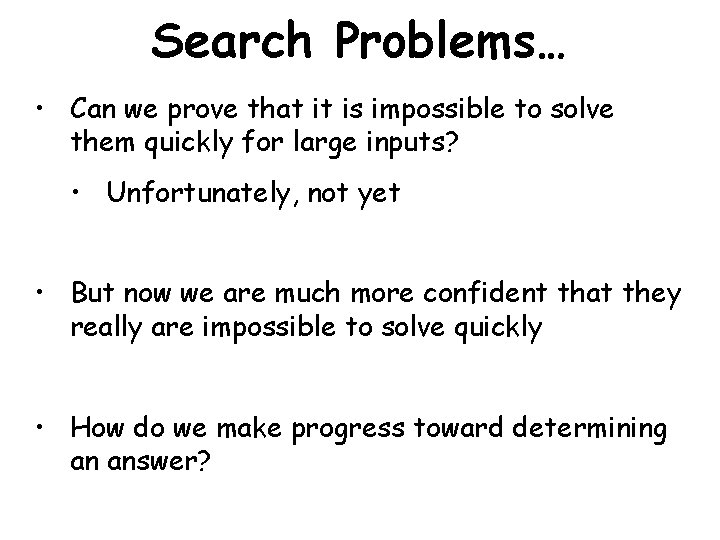 Search Problems…

• Can we prove that it is impossible to solve them quickly for large inputs?

• Unfortunately, not yet

• But now we are much more confident that they really are impossible to solve quickly

• How do we make progress toward determining an answer?